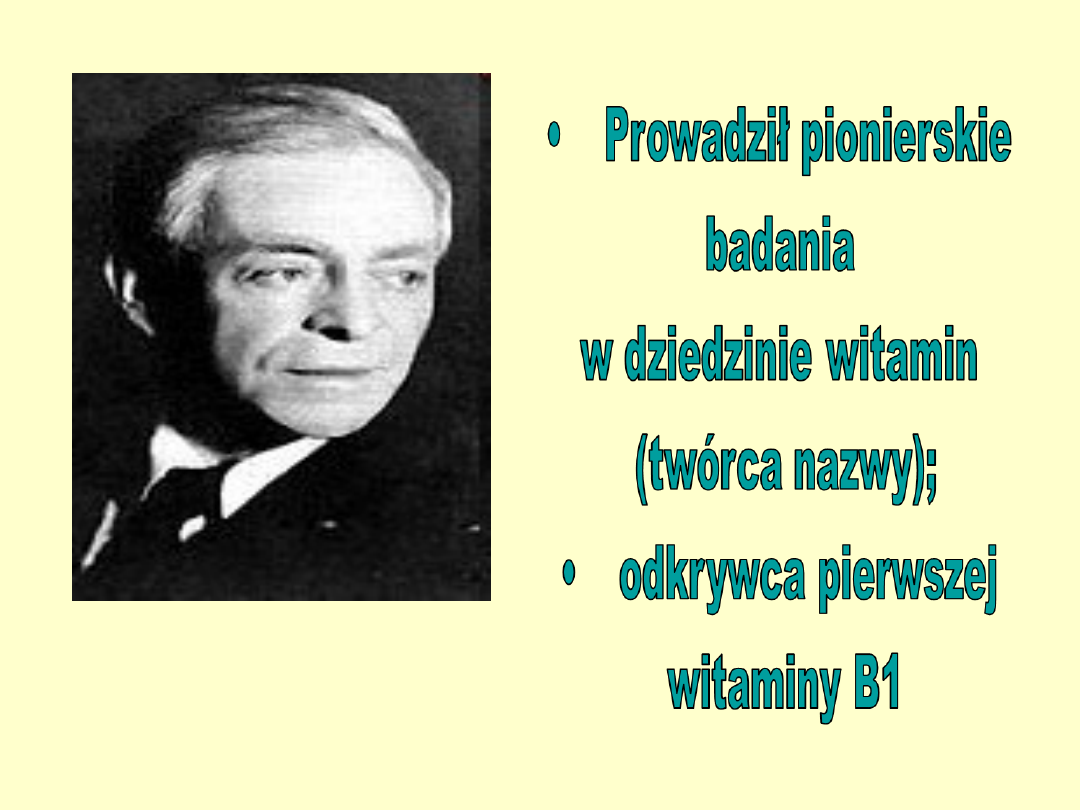 • Prowadził pionierskie badania w dziedzinie witamin (twórca nazwy);

• odkrywca pierwszej witaminy B1